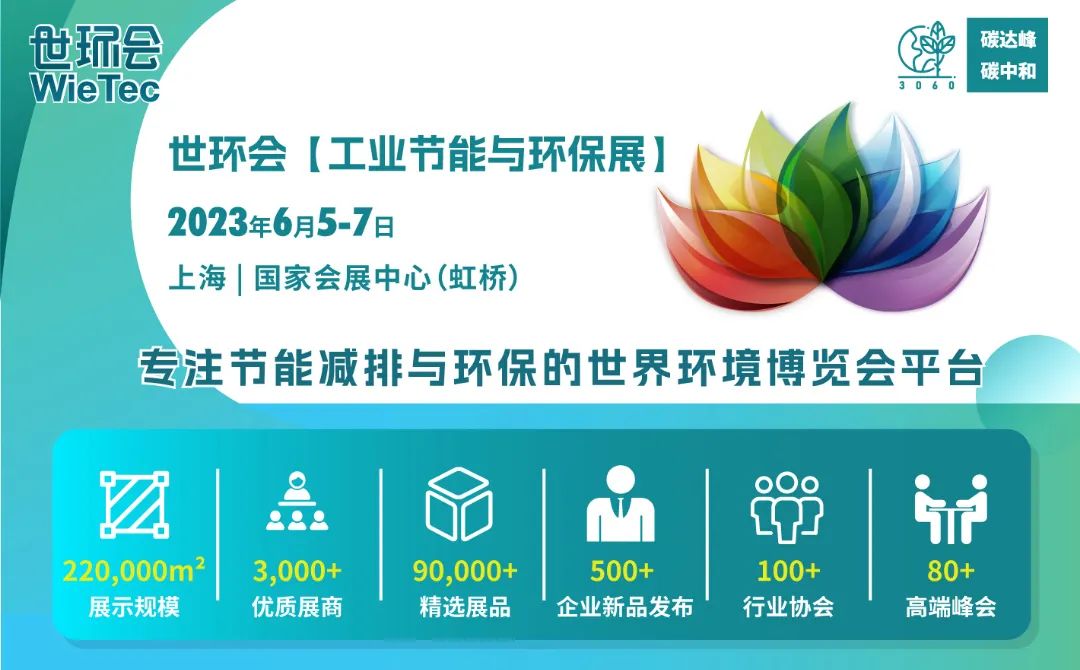 世环会
WieTec

3060

碳达峰
碳中和

世环会【工业节能与环保展】

2023年6月5-7日

上海 | 国家会展中心(虹桥)

专注节能减排与环保的世界环境博览会平台

220,000m²
展示规模

3,000+
优质展商

90,000+
精选展品

500+
企业新品发布

100+
行业协会

80+
高端峰会